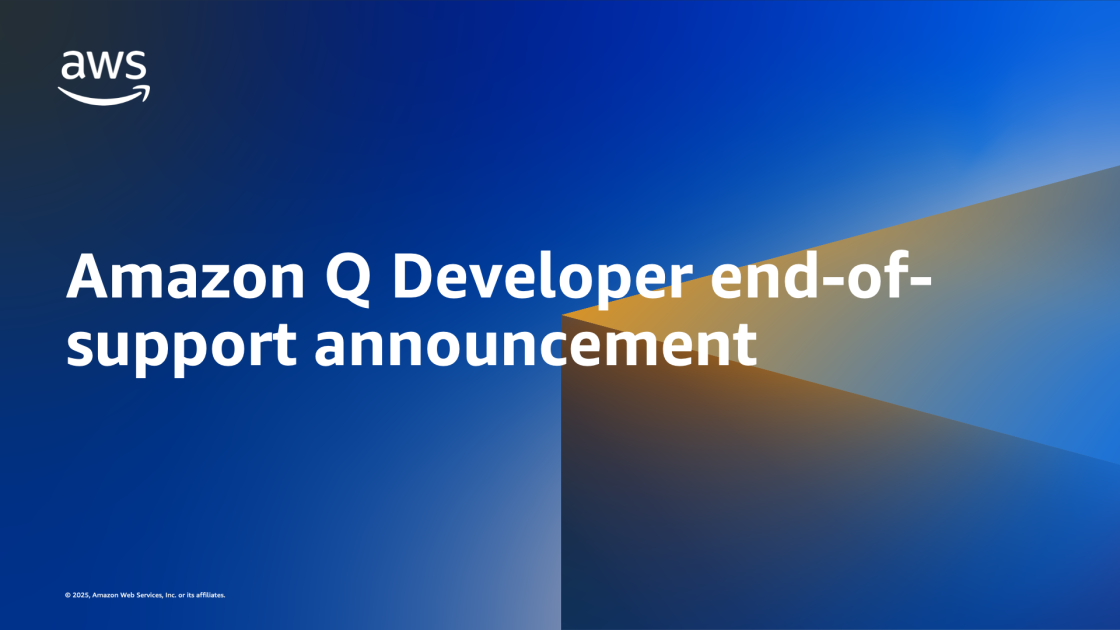 aws

Amazon Q Developer end-of-support announcement

© 2025, Amazon Web Services, Inc. or its affiliates.